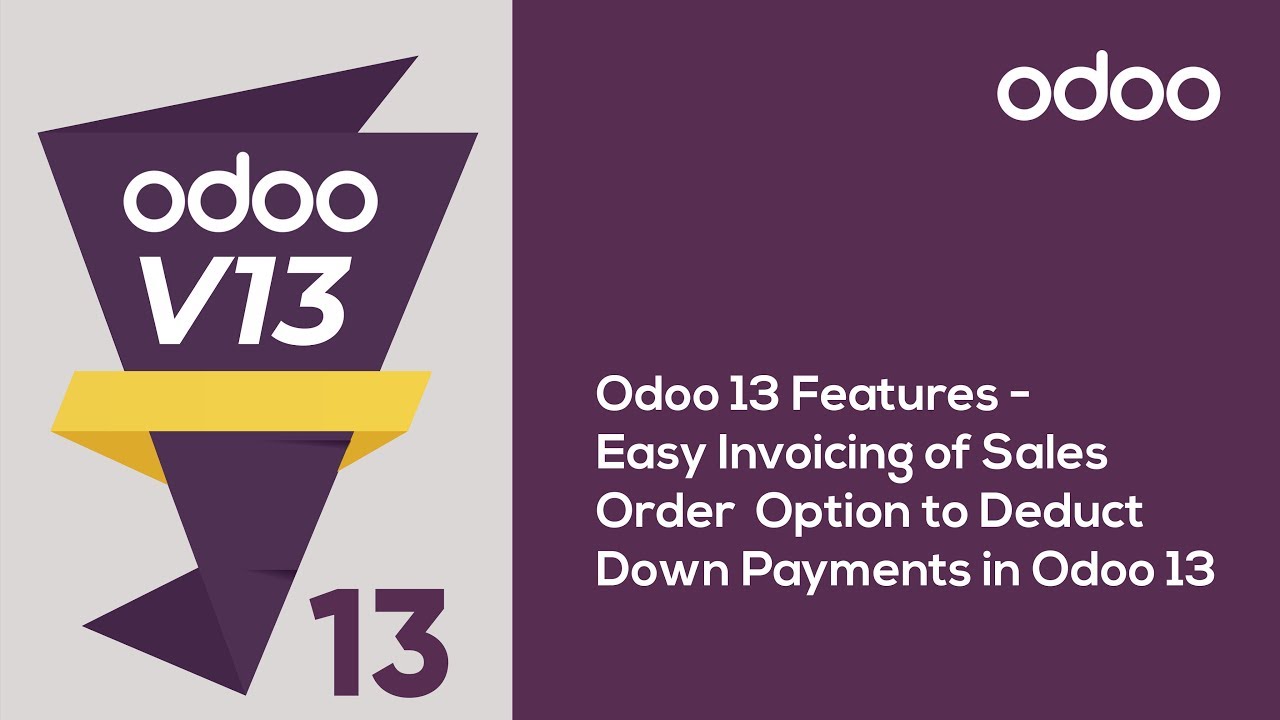 odoo
V13

13

odoo

Odoo 13 Features - Easy Invoicing of Sales Order Option to Deduct Down Payments in Odoo 13